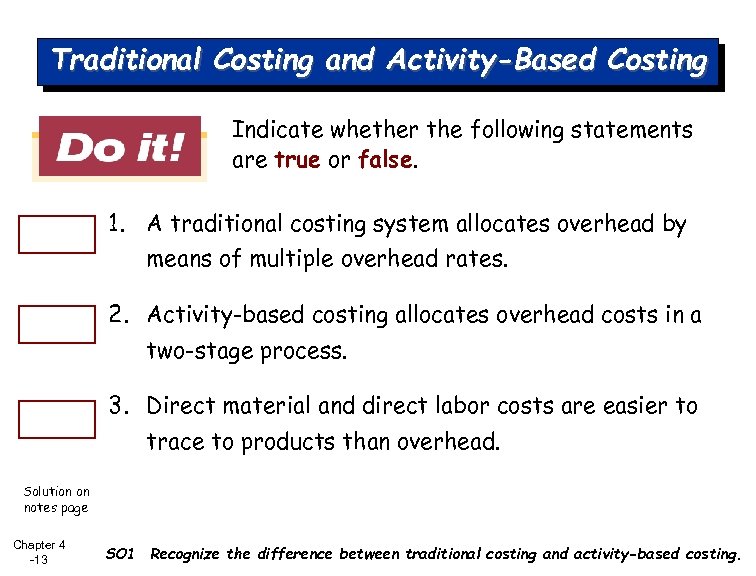 Traditional Costing and Activity-Based Costing

Do it!

Indicate whether the following statements are true or false.

1. A traditional costing system allocates overhead by means of multiple overhead rates.

2. Activity-based costing allocates overhead costs in a two-stage process.

3. Direct material and direct labor costs are easier to trace to products than overhead.

Solution on notes page

Chapter 4 -13

SO1 Recognize the difference between traditional costing and activity-based costing.